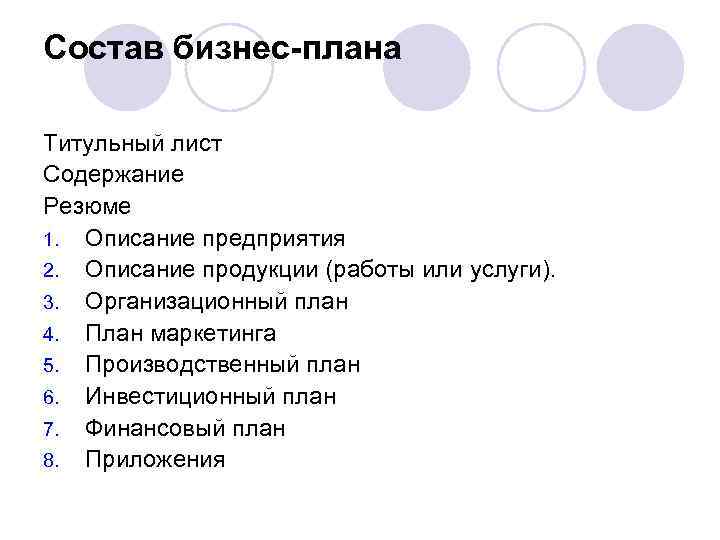 Состав бизнес-плана

Титульный лист
Содержание
Резюме
1. Описание предприятия
2. Описание продукции (работы или услуги).
3. Организационный план
4. План маркетинга
5. Производственный план
6. Инвестиционный план
7. Финансовый план
8. Приложения